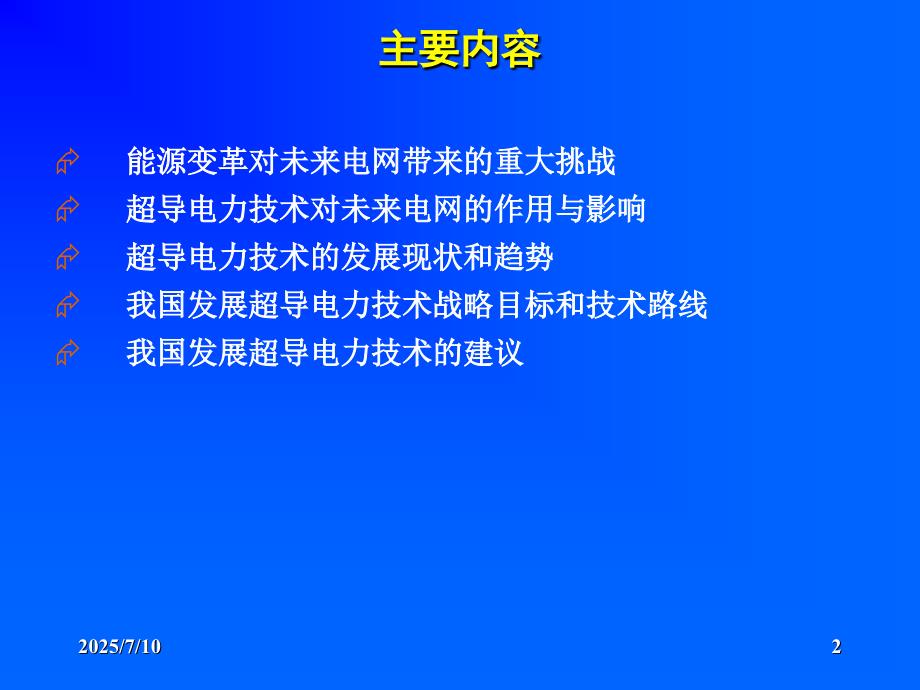 主要内容

能源变革对未来电网带来的重大挑战

超导电力技术对未来电网的作用与影响

超导电力技术的发展现状和趋势

我国发展超导电力技术战略目标和技术路线

我国发展超导电力技术的建议

2025/7/10

2